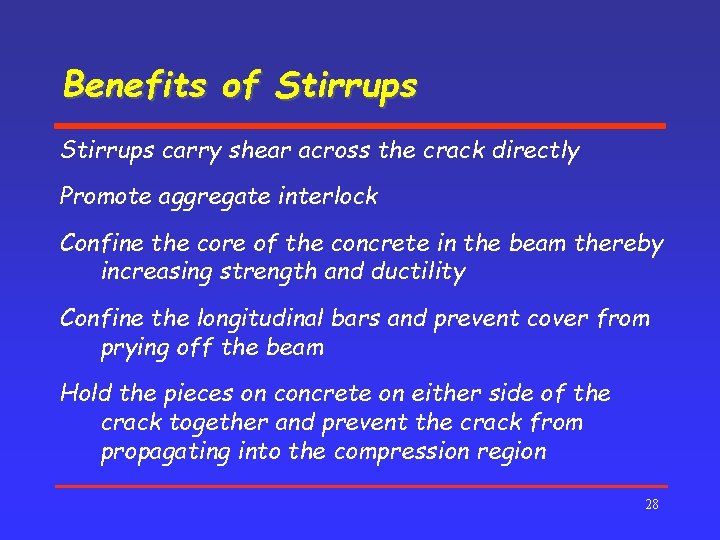 Benefits of Stirrups

Stirrups carry shear across the crack directly

Promote aggregate interlock

Confine the core of the concrete in the beam thereby increasing strength and ductility

Confine the longitudinal bars and prevent cover from prying off the beam

Hold the pieces on concrete on either side of the crack together and prevent the crack from propagating into the compression region

28